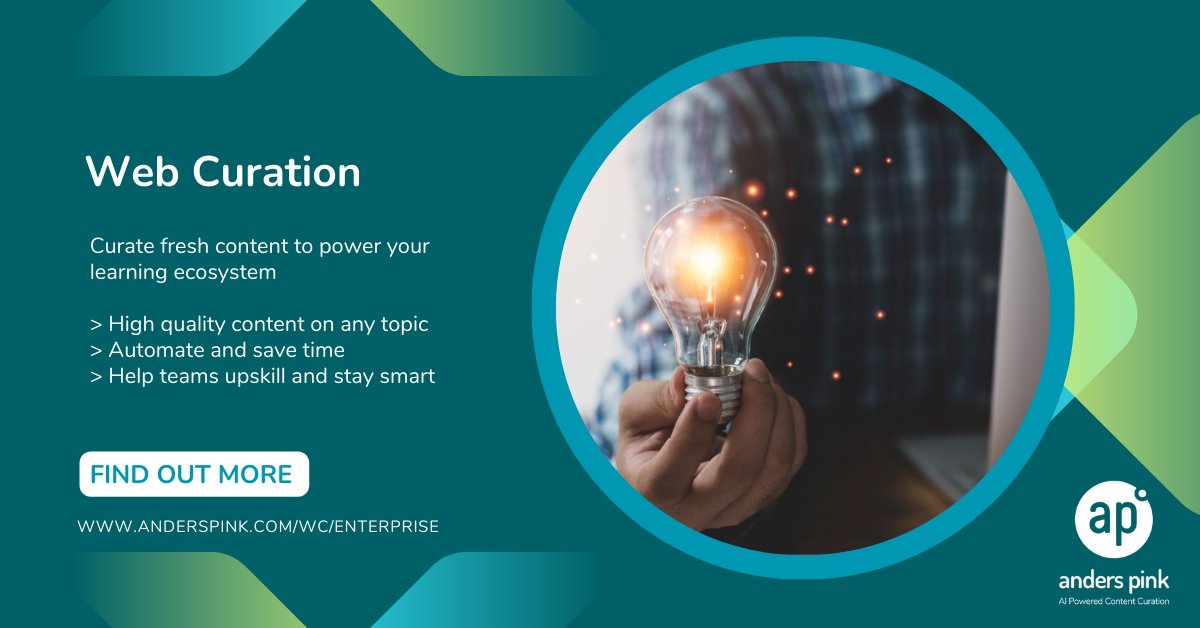 Web Curation

Curate fresh content to power your learning ecosystem

> High quality content on any topic
> Automate and save time
> Help teams upskill and stay smart

FIND OUT MORE

WWW.ANDERSPINK.COM/WC/ENTERPRISE

ap

anders pink
AI Powered Content Curation